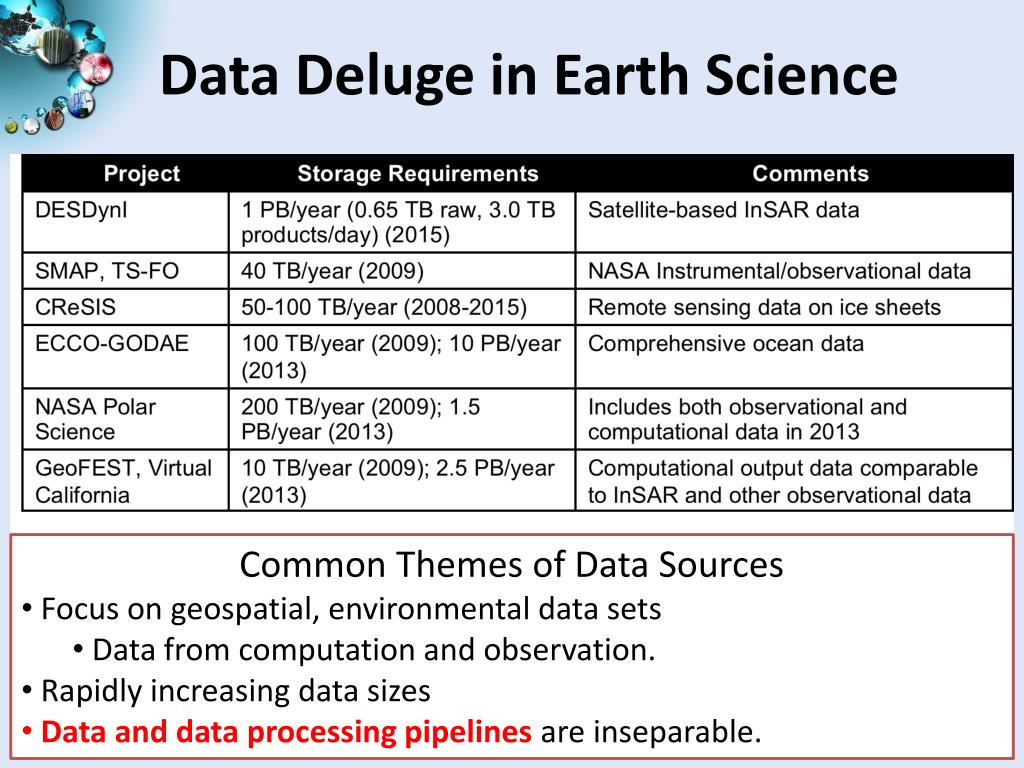 Data Deluge in Earth Science

| Project | Storage Requirements | Comments |
|---|---|---|
| DESDynI | 1 PB/year (0.65 TB raw, 3.0 TB products/day) (2015) | Satellite-based InSAR data |
| SMAP, TS-FO | 40 TB/year (2009) | NASA Instrumental/observational data |
| CReSIS | 50-100 TB/year (2008-2015) | Remote sensing data on ice sheets |
| ECCO-GODAE | 100 TB/year (2009); 10 PB/year (2013) | Comprehensive ocean data |
| NASA Polar Science | 200 TB/year (2009); 1.5 PB/year (2013) | Includes both observational and computational data in 2013 |
| GeoFEST, Virtual California | 10 TB/year (2009); 2.5 PB/year (2013) | Computational output data comparable to InSAR and other observational data |

Common Themes of Data Sources
• Focus on geospatial, environmental data sets
• Data from computation and observation.
• Rapidly increasing data sizes
• Data and data processing pipelines are inseparable.